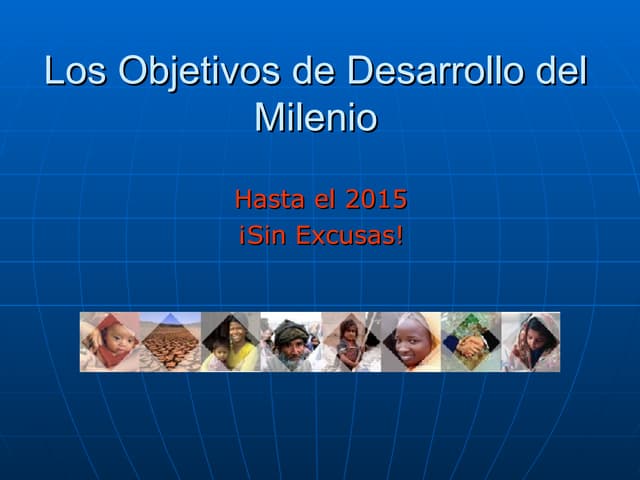 Los Objetivos de Desarrollo del Milenio

Hasta el 2015
¡Sin Excusas!